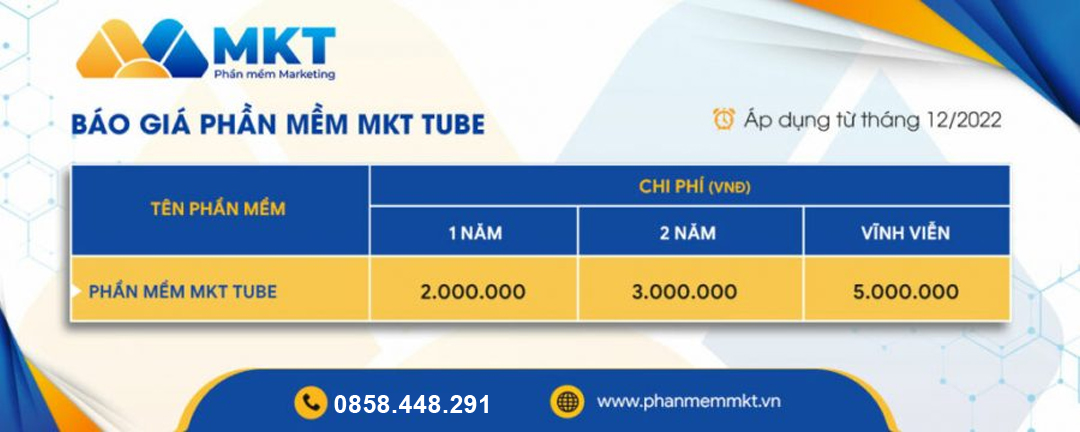 MKT
Phần mềm Marketing

BÁO GIÁ PHẦN MỀM MKT TUBE

Áp dụng từ tháng 12/2022

| TÊN PHẦN MỀM | CHI PHÍ (VNĐ) | | |
|---|---|---|---|
| | 1 NĂM | 2 NĂM | VĨNH VIỄN |
| PHẦN MỀM MKT TUBE | 2.000.000 | 3.000.000 | 5.000.000 |

0858.448.291

www.phanmemmkt.vn